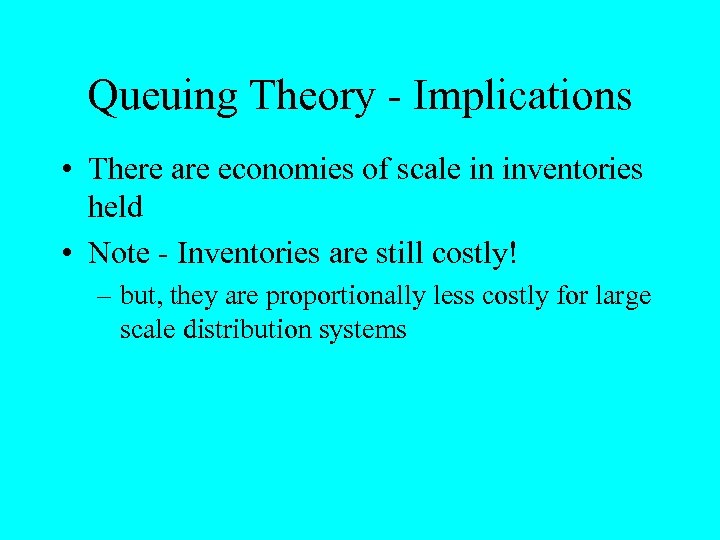 Queuing Theory - Implications

• There are economies of scale in inventories held

• Note - Inventories are still costly!

– but, they are proportionally less costly for large scale distribution systems